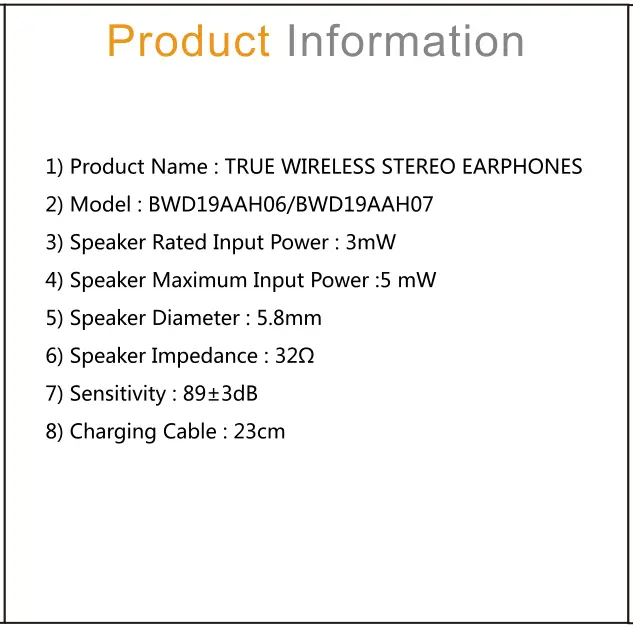 Product Information

1) Product Name : TRUE WIRELESS STEREO EARPHONES

2) Model : BWD19AAH06/BWD19AAH07

3) Speaker Rated Input Power : 3mW

4) Speaker Maximum Input Power :5 mW

5) Speaker Diameter : 5.8mm

6) Speaker Impedance : 32Ω

7) Sensitivity : 89±3dB

8) Charging Cable : 23cm